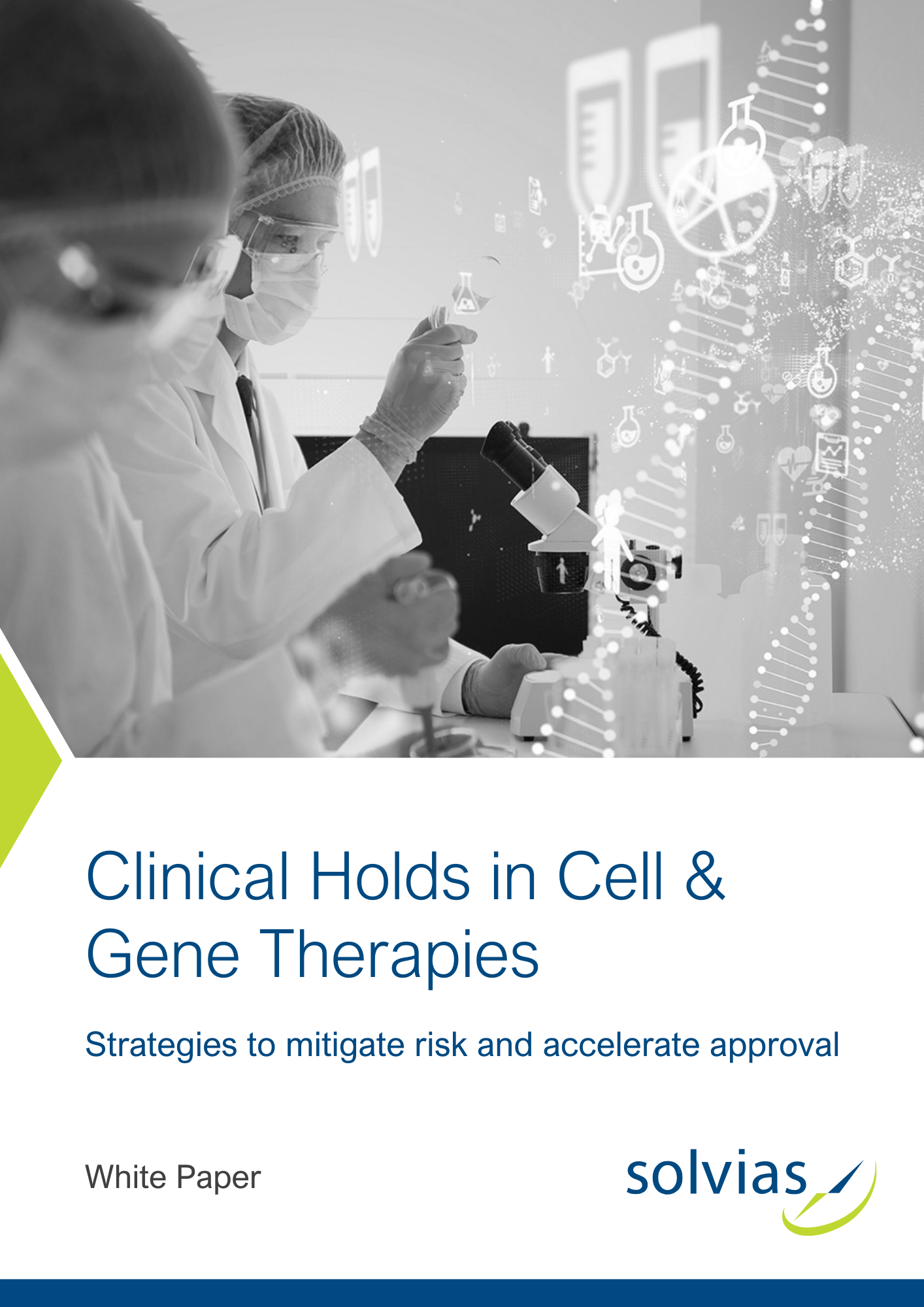 Clinical Holds in Cell & Gene Therapies

Strategies to mitigate risk and accelerate approval

White Paper

solvias